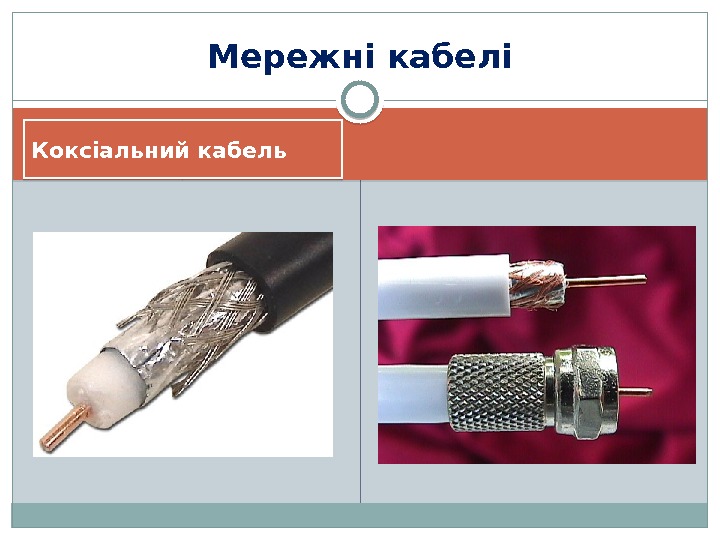 Мережні кабелі

Коксіальний кабель